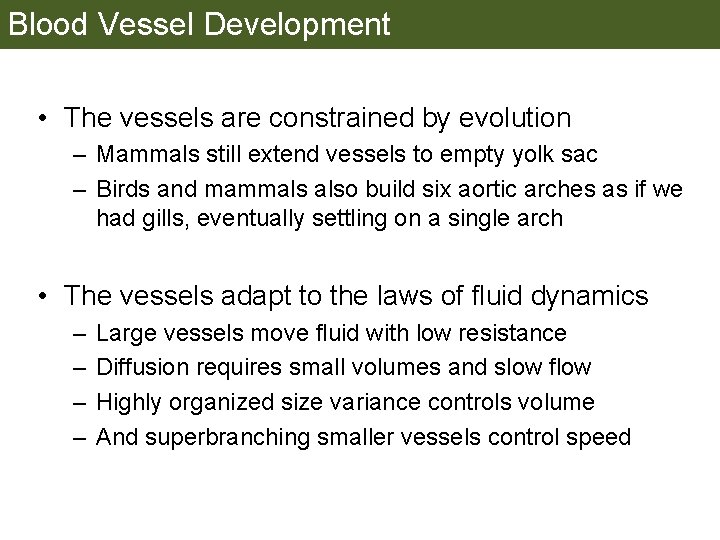 Blood Vessel Development

• The vessels are constrained by evolution
– Mammals still extend vessels to empty yolk sac
– Birds and mammals also build six aortic arches as if we had gills, eventually settling on a single arch

• The vessels adapt to the laws of fluid dynamics
– Large vessels move fluid with low resistance
– Diffusion requires small volumes and slow flow
– Highly organized size variance controls volume
– And superbranching smaller vessels control speed